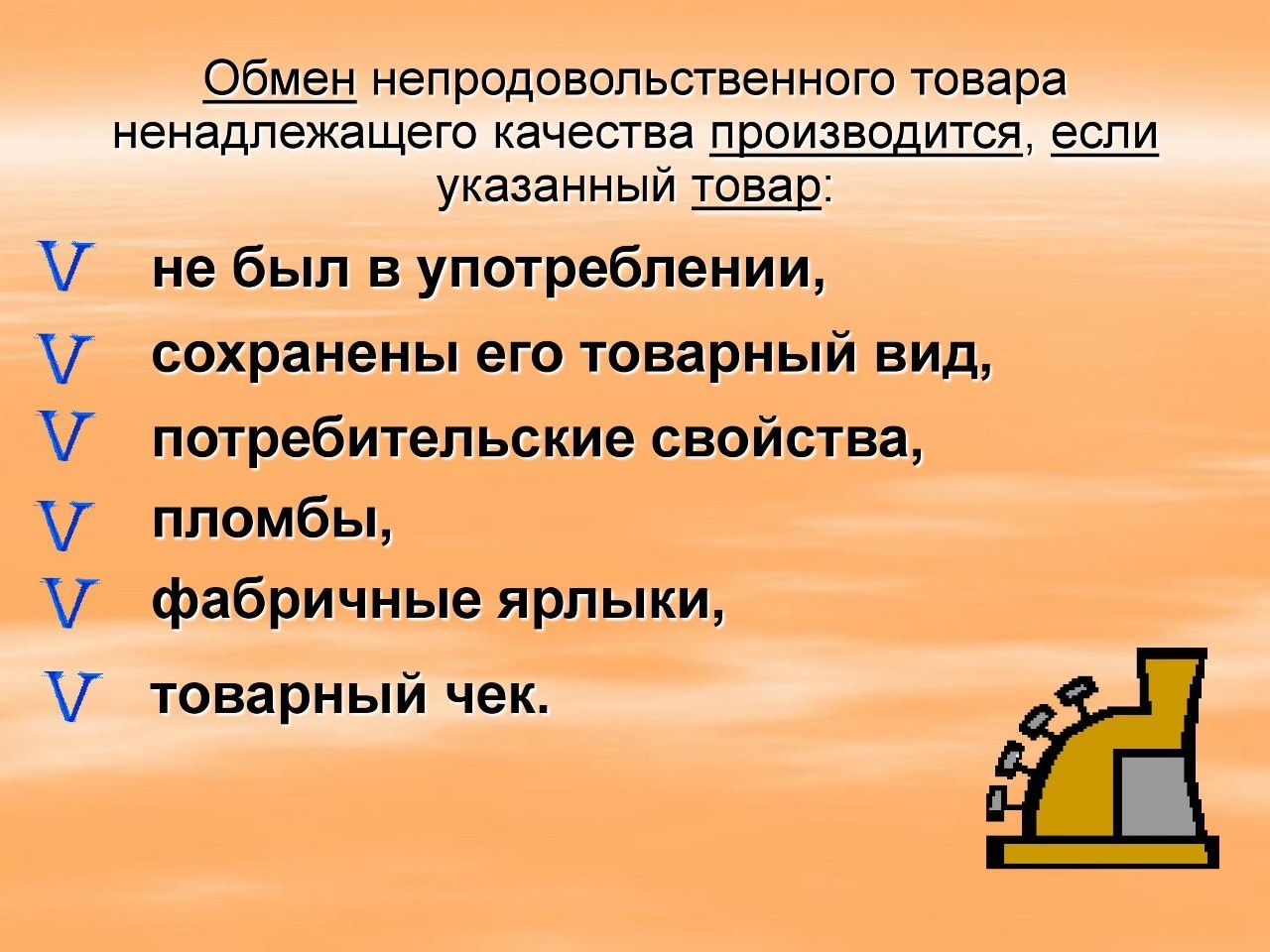 Обмен непродовольственного товара ненадлежащего качества производится, если указанный товар:

V не был в употреблении,
V сохранены его товарный вид,
V потребительские свойства,
V пломбы,
V фабричные ярлыки,
V товарный чек.